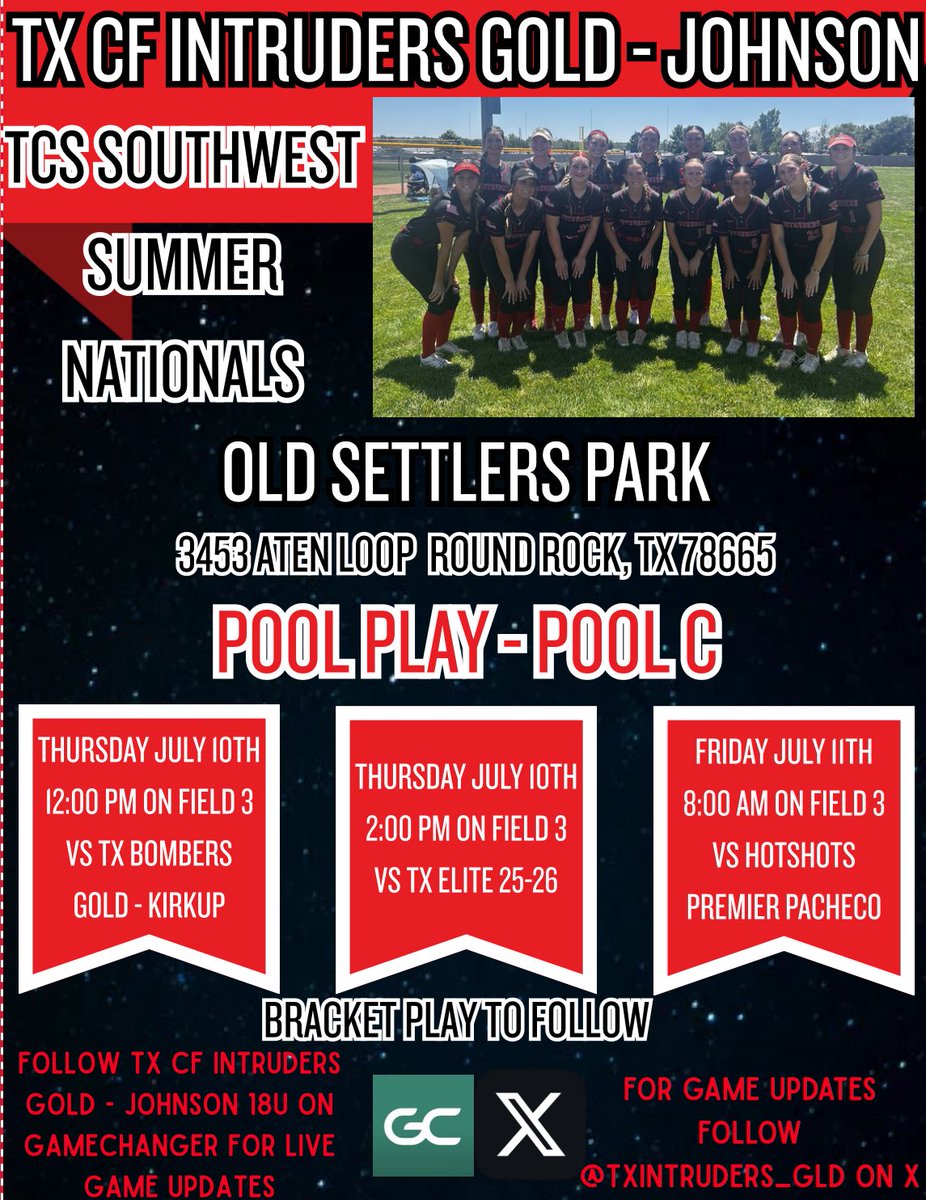 TX CF INTRUDERS GOLD - JOHNSON

TCS SOUTHWEST SUMMER NATIONALS

OLD SETTLERS PARK

3453 ATEN LOOP ROUND ROCK, TX 78665

POOL PLAY - POOL C

THURSDAY JULY 10TH
12:00 PM ON FIELD 3
VS TX BOMBERS
GOLD - KIRKUP

THURSDAY JULY 10TH
2:00 PM ON FIELD 3
VS TX ELITE 25-26

FRIDAY JULY 11TH
8:00 AM ON FIELD 3
VS HOTSHOTS
PREMIER PACHECO

BRACKET PLAY TO FOLLOW

FOLLOW TX CF INTRUDERS GOLD - JOHNSON 18U ON GAMECHANGER FOR LIVE GAME UPDATES

GC

X

FOR GAME UPDATES FOLLOW @TXINTRUDERS_GLD ON X